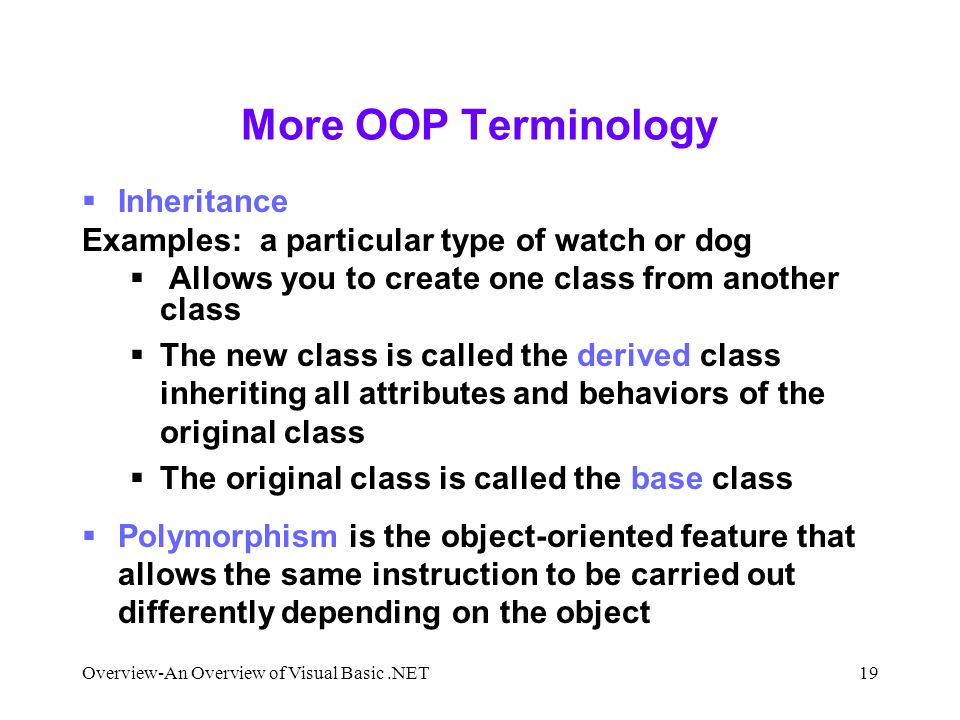 More OOP Terminology

▪ Inheritance

Examples: a particular type of watch or dog

▪ Allows you to create one class from another class

▪ The new class is called the derived class inheriting all attributes and behaviors of the original class

▪ The original class is called the base class

▪ Polymorphism is the object-oriented feature that allows the same instruction to be carried out differently depending on the object

Overview-An Overview of Visual Basic .NET

19